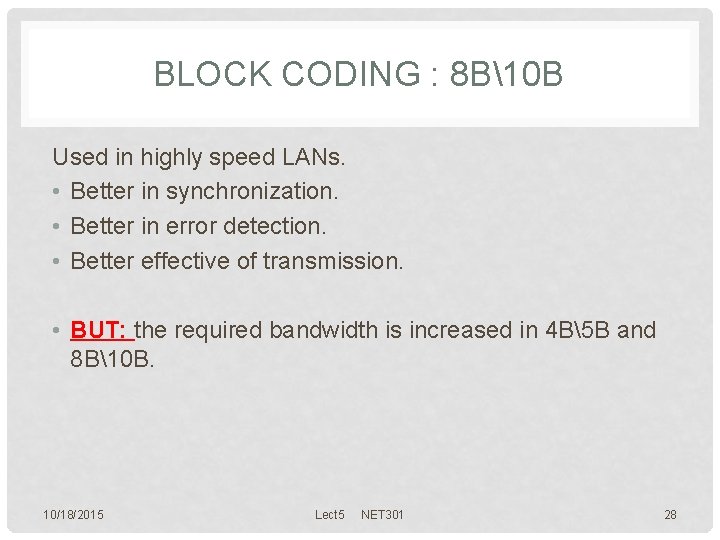 BLOCK CODING : 8B\10B

Used in highly speed LANs.
• Better in synchronization.
• Better in error detection.
• Better effective of transmission.

• BUT: the required bandwidth is increased in 4B\5B and 8B\10B.

10/18/2015 Lect5 NET301 28